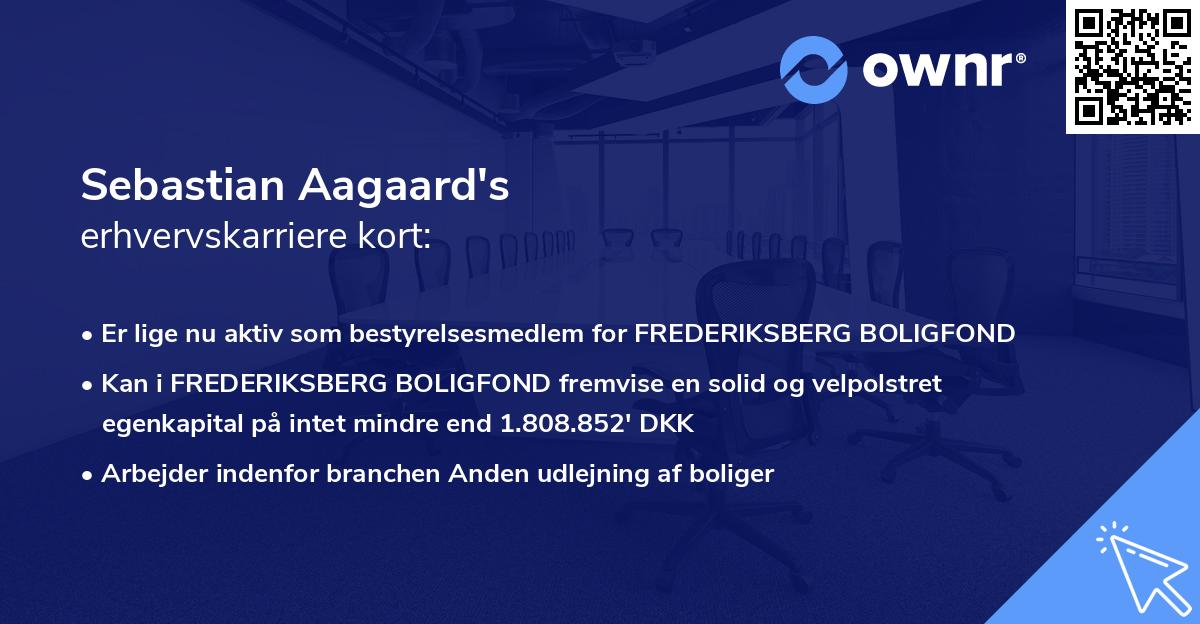 ownr®

Sebastian Aagaard's
erhvervskarriere kort:

• Er lige nu aktiv som bestyrelsesmedlem for FREDERIKSBERG BOLIGFOND
• Kan i FREDERIKSBERG BOLIGFOND fremvise en solid og velpolstret egenkapital på intet mindre end 1.808.852' DKK
• Arbejder indenfor branchen Anden udlejning af boliger